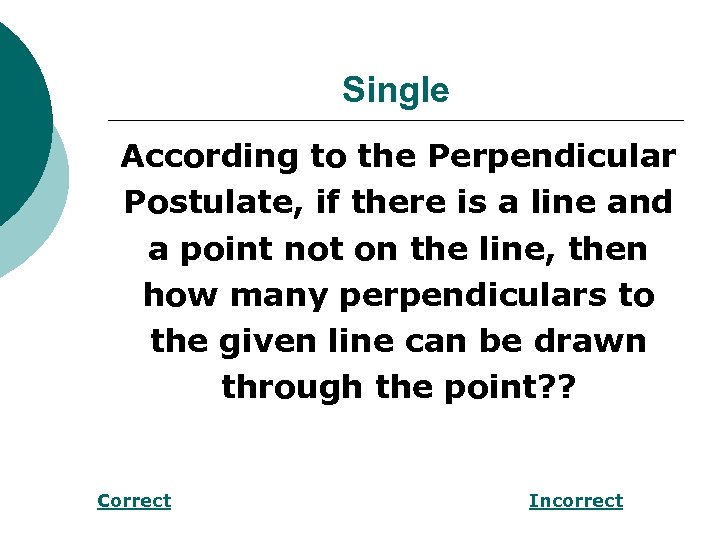 Single

According to the Perpendicular Postulate, if there is a line and a point not on the line, then how many perpendiculars to the given line can be drawn through the point??

Correct

Incorrect